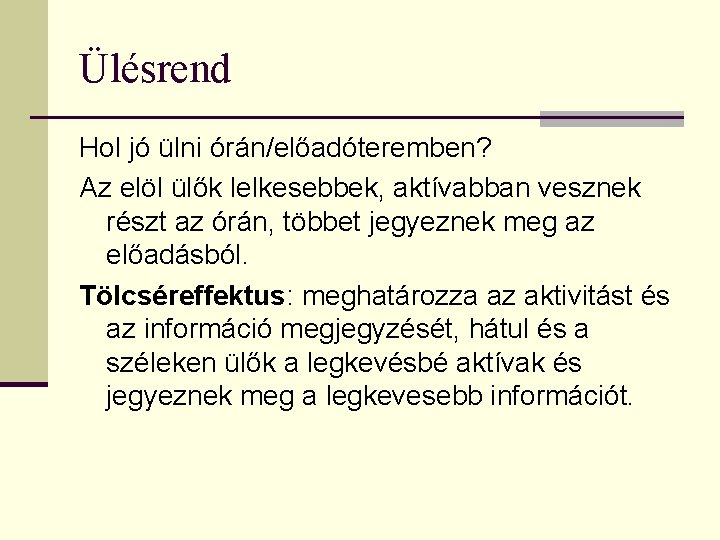 Ülésrend

Hol jó ülni órán/előadóteremben?

Az elöl ülők lelkesebbek, aktívabban vesznek részt az órán, többet jegyeznek meg az előadásból.

Tölcséreffektus: meghatározza az aktivitást és az információ megjegyzését, hátul és a széleken ülők a legkevésbé aktívak és jegyeznek meg a legkevesebb információt.